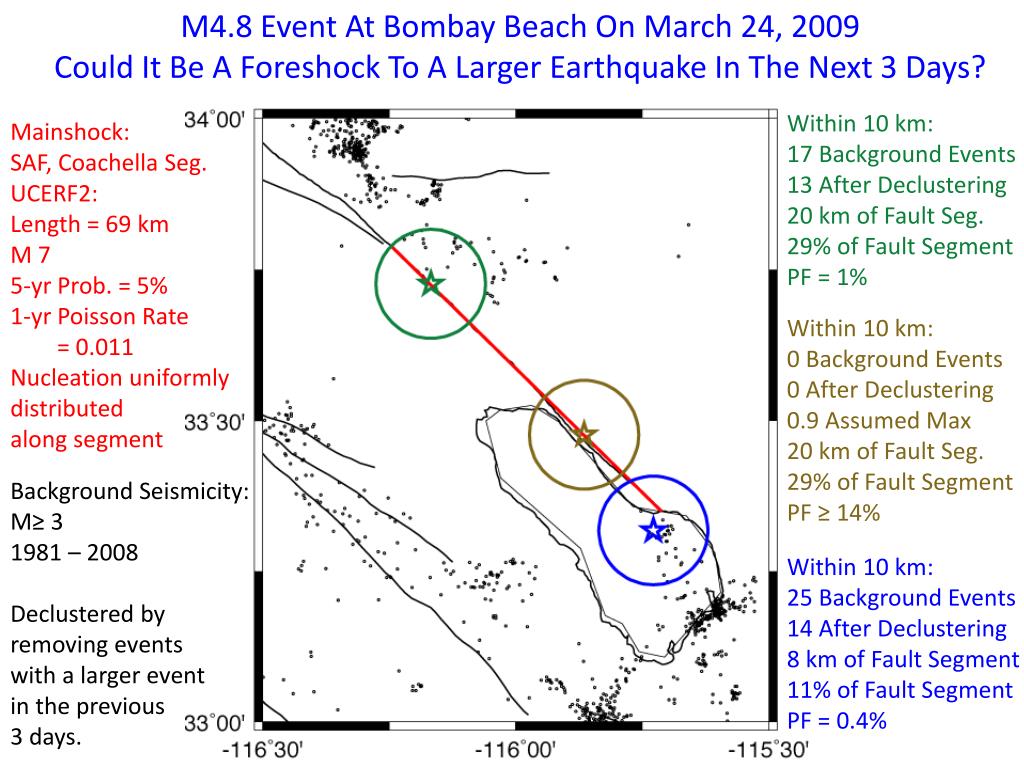 M4.8 Event At Bombay Beach On March 24, 2009
Could It Be A Foreshock To A Larger Earthquake In The Next 3 Days?

Mainshock:
SAF, Coachella Seg.
UCERF2:
Length = 69 km
M 7
5-yr Prob. = 5%
1-yr Poisson Rate
= 0.011
Nucleation uniformly distributed along segment

Background Seismicity:
M≥ 3
1981 – 2008

Declustered by removing events with a larger event in the previous 3 days.

34°00'
33°30'
33°00'
-116°30'
-116°00'
-115°30'

Within 10 km:
17 Background Events
13 After Declustering
20 km of Fault Seg.
29% of Fault Segment
PF = 1%

Within 10 km:
0 Background Events
0 After Declustering
0.9 Assumed Max
20 km of Fault Seg.
29% of Fault Segment
PF ≥ 14%

Within 10 km:
25 Background Events
14 After Declustering
8 km of Fault Segment
11% of Fault Segment
PF = 0.4%